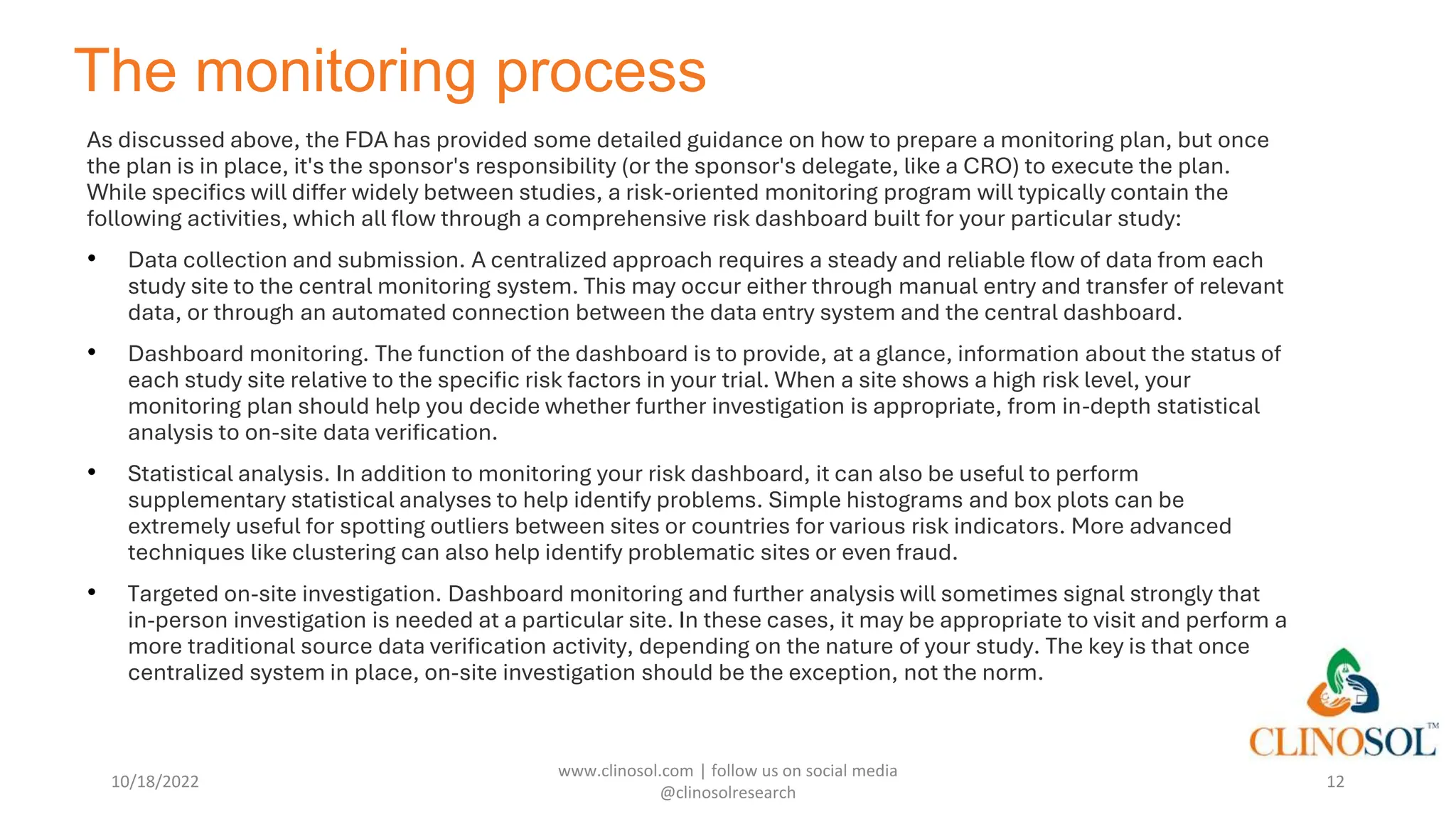 The monitoring process

As discussed above, the FDA has provided some detailed guidance on how to prepare a monitoring plan, but once the plan is in place, it's the sponsor's responsibility (or the sponsor's delegate, like a CRO) to execute the plan. While specifics will differ widely between studies, a risk-oriented monitoring program will typically contain the following activities, which all flow through a comprehensive risk dashboard built for your particular study:

• Data collection and submission. A centralized approach requires a steady and reliable flow of data from each study site to the central monitoring system. This may occur either through manual entry and transfer of relevant data, or through an automated connection between the data entry system and the central dashboard.

• Dashboard monitoring. The function of the dashboard is to provide, at a glance, information about the status of each study site relative to the specific risk factors in your trial. When a site shows a high risk level, your monitoring plan should help you decide whether further investigation is appropriate, from in-depth statistical analysis to on-site data verification.

• Statistical analysis. In addition to monitoring your risk dashboard, it can also be useful to perform supplementary statistical analyses to help identify problems. Simple histograms and box plots can be extremely useful for spotting outliers between sites or countries for various risk indicators. More advanced techniques like clustering can also help identify problematic sites or even fraud.

• Targeted on-site investigation. Dashboard monitoring and further analysis will sometimes signal strongly that in-person investigation is needed at a particular site. In these cases, it may be appropriate to visit and perform a more traditional source data verification activity, depending on the nature of your study. The key is that once centralized system in place, on-site investigation should be the exception, not the norm.

CLINOSOL™

10/18/2022

www.clinosol.com | follow us on social media @clinosolresearch

12